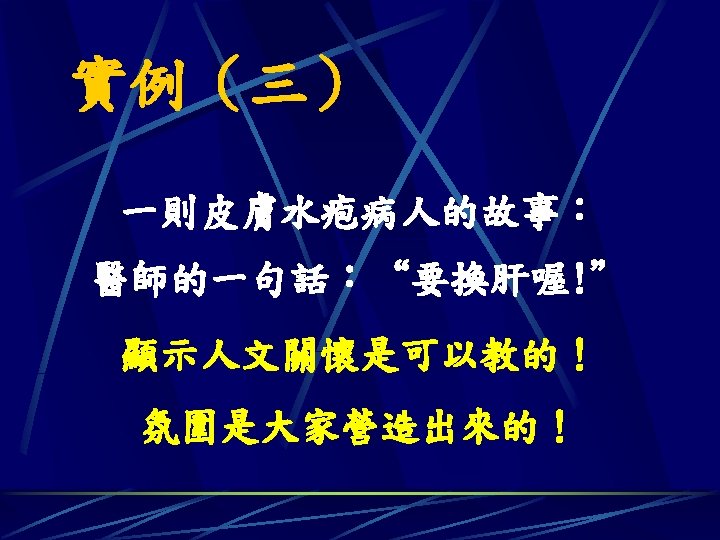 實例（三）

一則皮膚水疱病人的故事：

醫師的一句話：“要換肝喔!”

顯示人文關懷是可以教的！

氛圍是大家營造出來的！